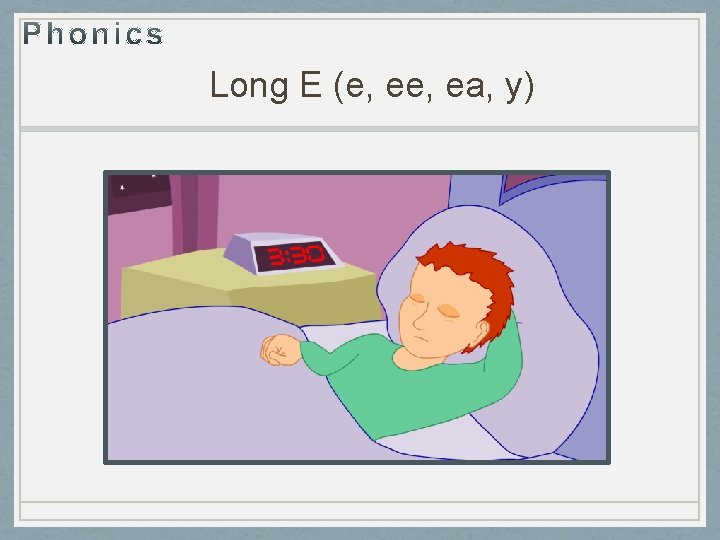 Phonics

Long E (e, ee, ea, y)

3:30